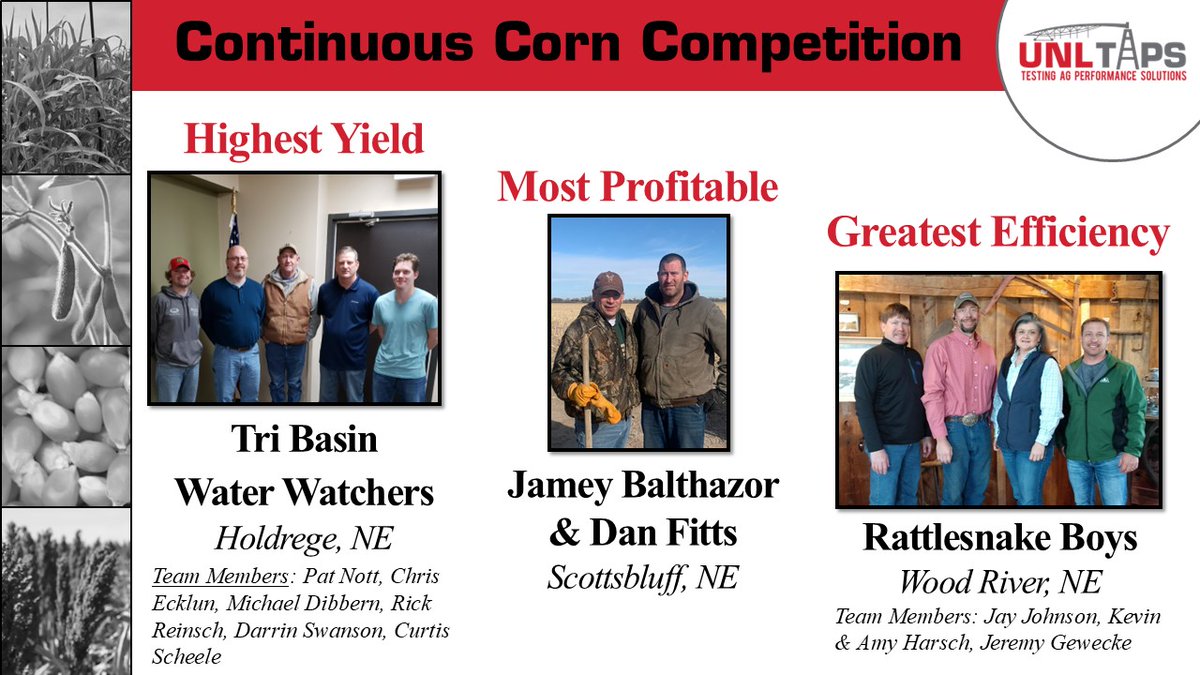 Continuous Corn Competition

UNL TAPS
TESTING AG PERFORMANCE SOLUTIONS

Highest Yield

Tri Basin Water Watchers

Holdrege, NE

Team Members: Pat Nott, Chris Ecklun, Michael Dibbern, Rick Reinsch, Darrin Swanson, Curtis Scheele

Most Profitable

Jamey Balthazor & Dan Fitts

Scottsbluff, NE

Greatest Efficiency

Rattlesnake Boys

Wood River, NE

Team Members: Jay Johnson, Kevin & Amy Harsch, Jeremy Gewecke